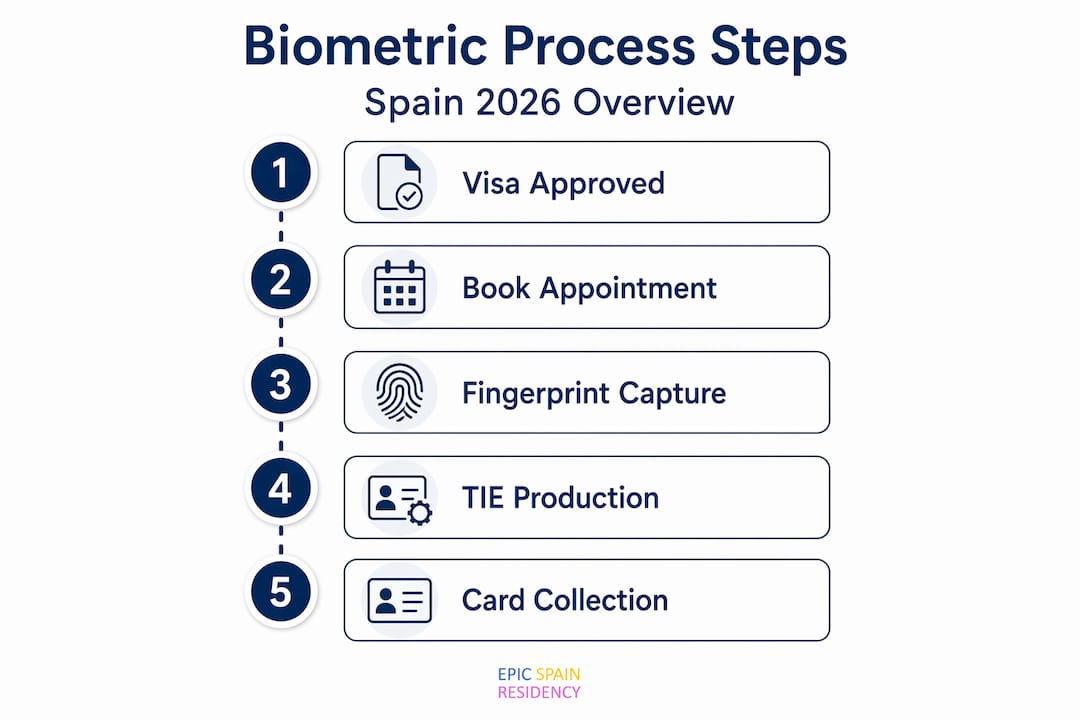 Biometric Process Steps

Spain 2026 Overview

1 Visa Approved

2 Book Appointment

3 Fingerprint Capture

4 TIE Production

5 Card Collection

EPIC SPAIN
RESIDENCY